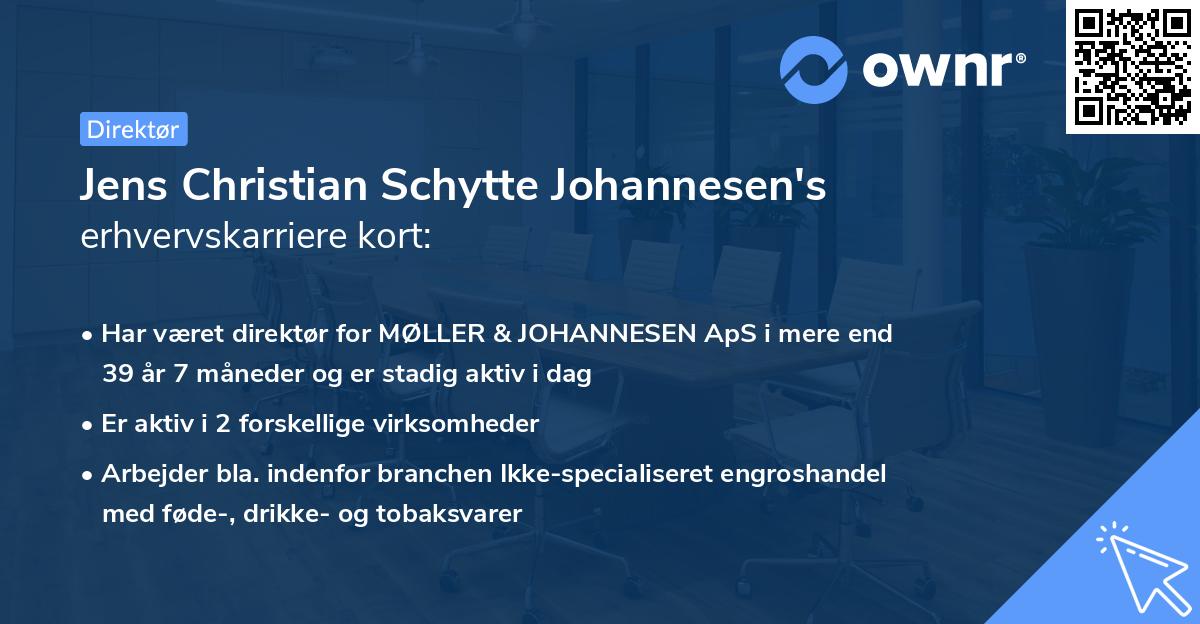 ownr®

Direktør

Jens Christian Schytte Johannesen's
erhvervskarriere kort:

• Har været direktør for MØLLER & JOHANNESEN ApS i mere end 39 år 7 måneder og er stadig aktiv i dag

• Er aktiv i 2 forskellige virksomheder

• Arbejder bla. indenfor branchen Ikke-specialiseret engroshandel med føde-, drikke- og tobaksvarer